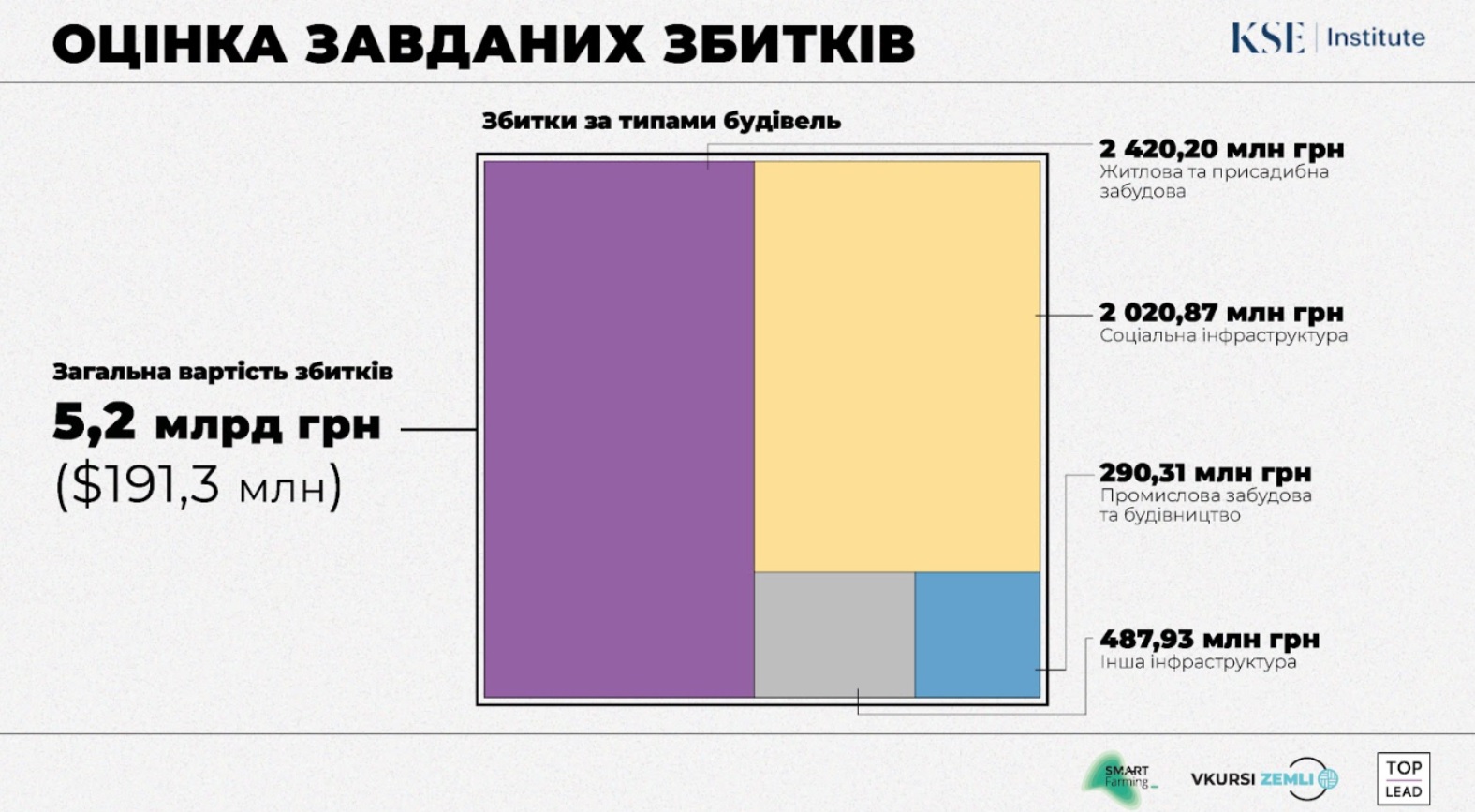 ОЦІНКА ЗАВДАНИХ ЗБИТКІВ

KSE | Institute

Збитки за типами будівель

Загальна вартість збитків
5,2 млрд грн
($191,3 млн)

2 420,20 млн грн
Житлова та присадибна забудова

2 020,87 млн грн
Соціальна інфраструктура

290,31 млн грн
Промислова забудова та будівництво

487,93 млн грн
Інша інфраструктура

SMART Farming

VKURSI ZEMLI

TOP LEAD